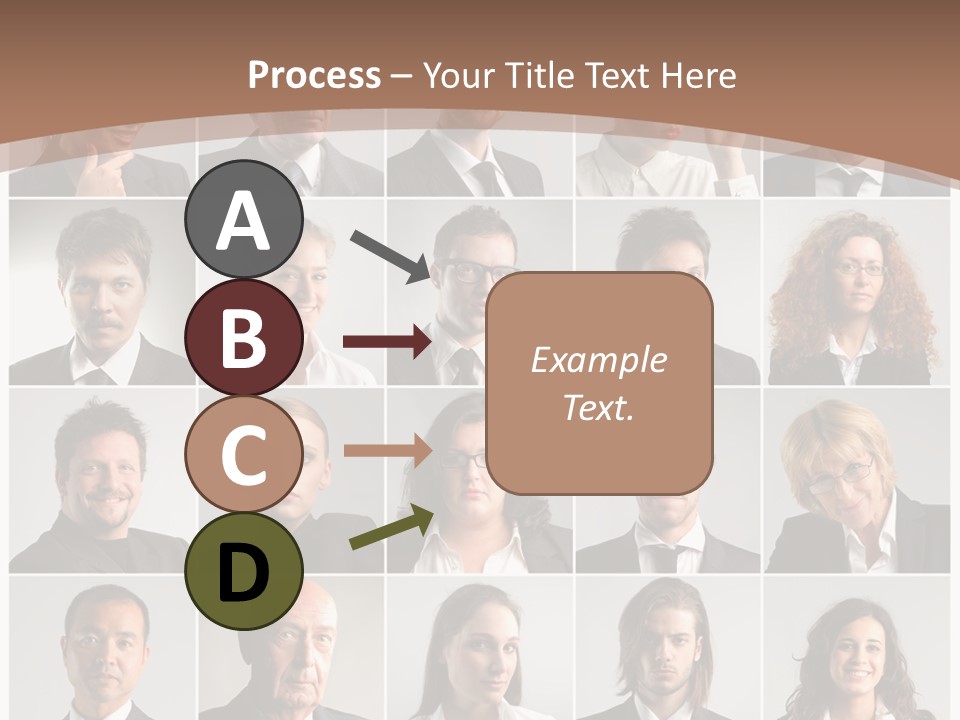 Process – Your Title Text Here

A

B

C

D

Example Text.